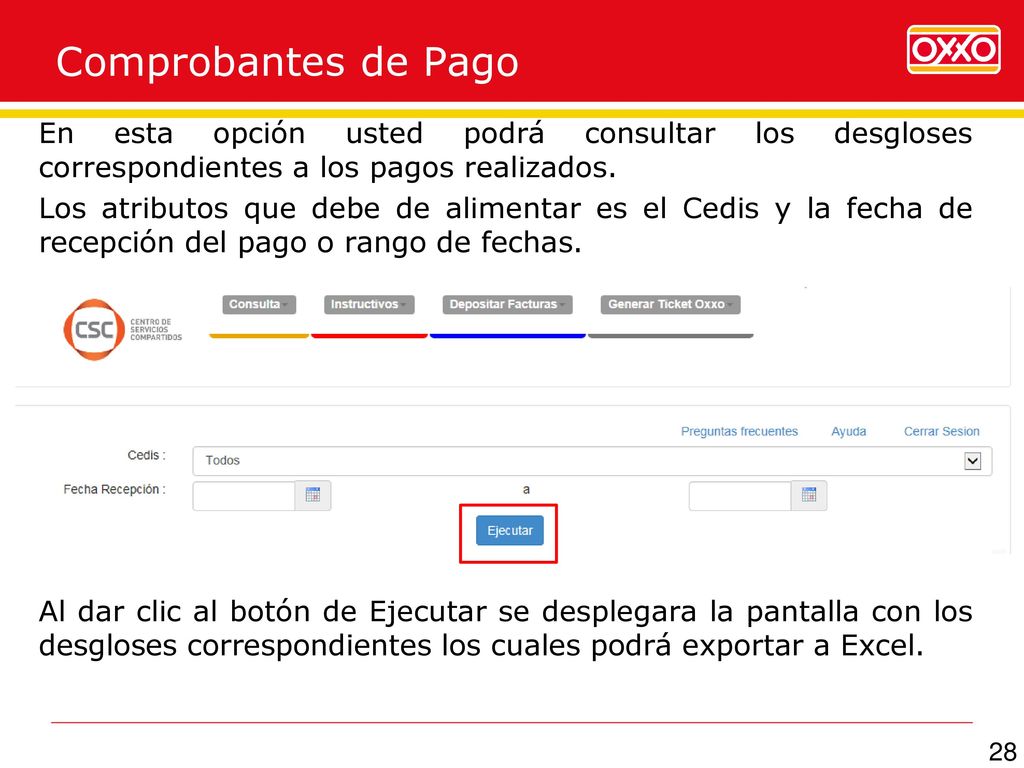 Comprobantes de Pago

OXXO

En esta opción usted podrá consultar los desgloses correspondientes a los pagos realizados.

Los atributos que debe de alimentar es el Cedis y la fecha de recepción del pago o rango de fechas.

CSC CENTRO DE SERVICIOS COMPARTIDOS

Consulta Instructivos Depositar Facturas Generar Ticket Oxxo

Preguntas frecuentes Ayuda Cerrar Sesion

Cedis : Todos

Fecha Recepción : a

Ejecutar

Al dar clic al botón de Ejecutar se desplegara la pantalla con los desgloses correspondientes los cuales podrá exportar a Excel.

28